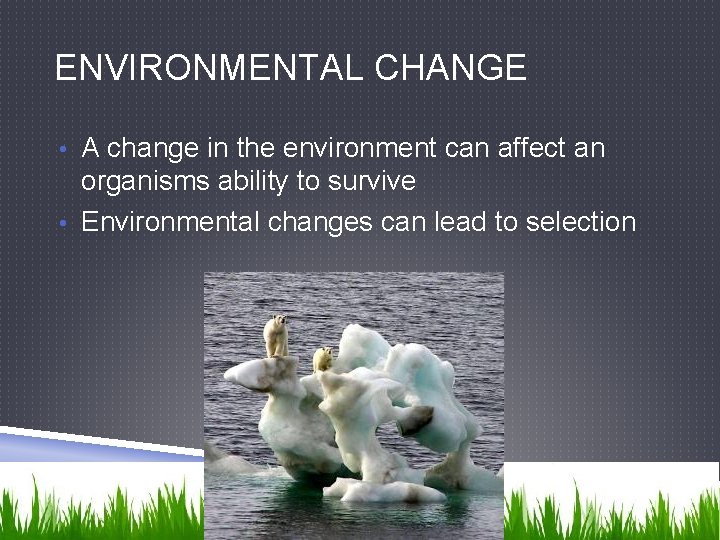 ENVIRONMENTAL CHANGE

• A change in the environment can affect an organisms ability to survive
• Environmental changes can lead to selection